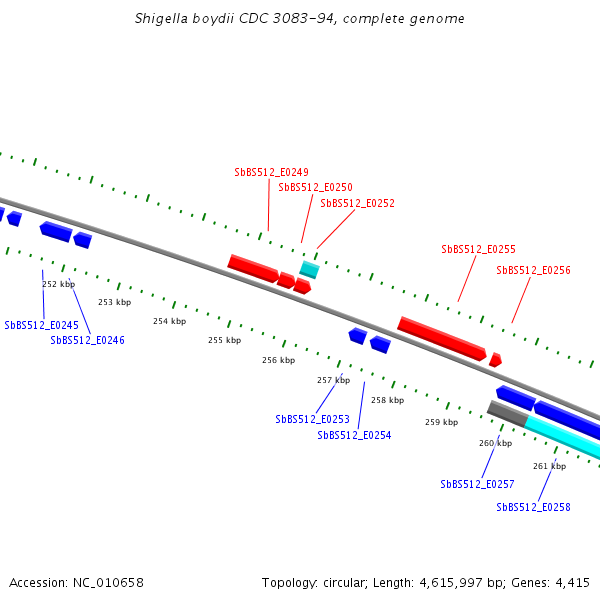 Shigella boydii CDC 3083-94, complete genome

SbBS512_E0249
SbBS512_E0250
SbBS512_E0252
SbBS512_E0255
SbBS512_E0256

252 kbp
253 kbp
254 kbp
255 kbp
256 kbp
257 kbp
258 kbp
259 kbp
260 kbp
261 kbp

SbBS512_E0245
SbBS512_E0246
SbBS512_E0253
SbBS512_E0254
SbBS512_E0257
SbBS512_E0258

Accession: NC_010658

Topology: circular; Length: 4,615,997 bp; Genes: 4,415